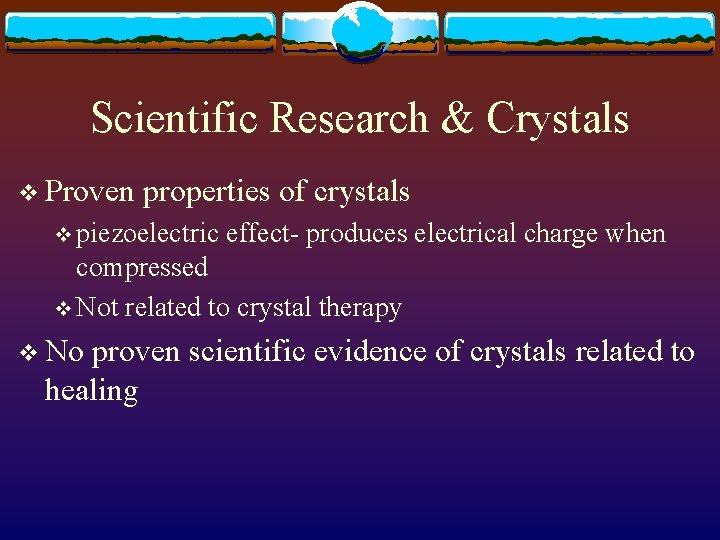 Scientific Research & Crystals

❖ Proven properties of crystals

❖ piezoelectric effect- produces electrical charge when compressed

❖ Not related to crystal therapy

❖ No proven scientific evidence of crystals related to healing